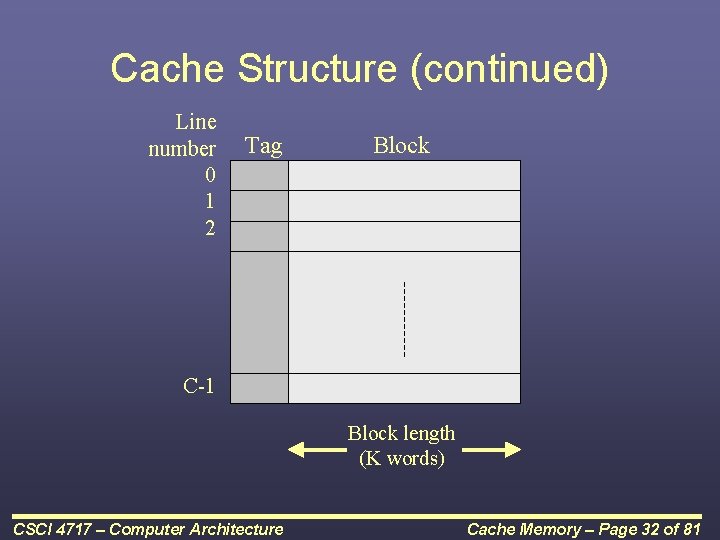 Cache Structure (continued)

Line number
Tag
Block
0
1
2
C-1

Block length (K words)

CSCI 4717 – Computer Architecture

Cache Memory – Page 32 of 81